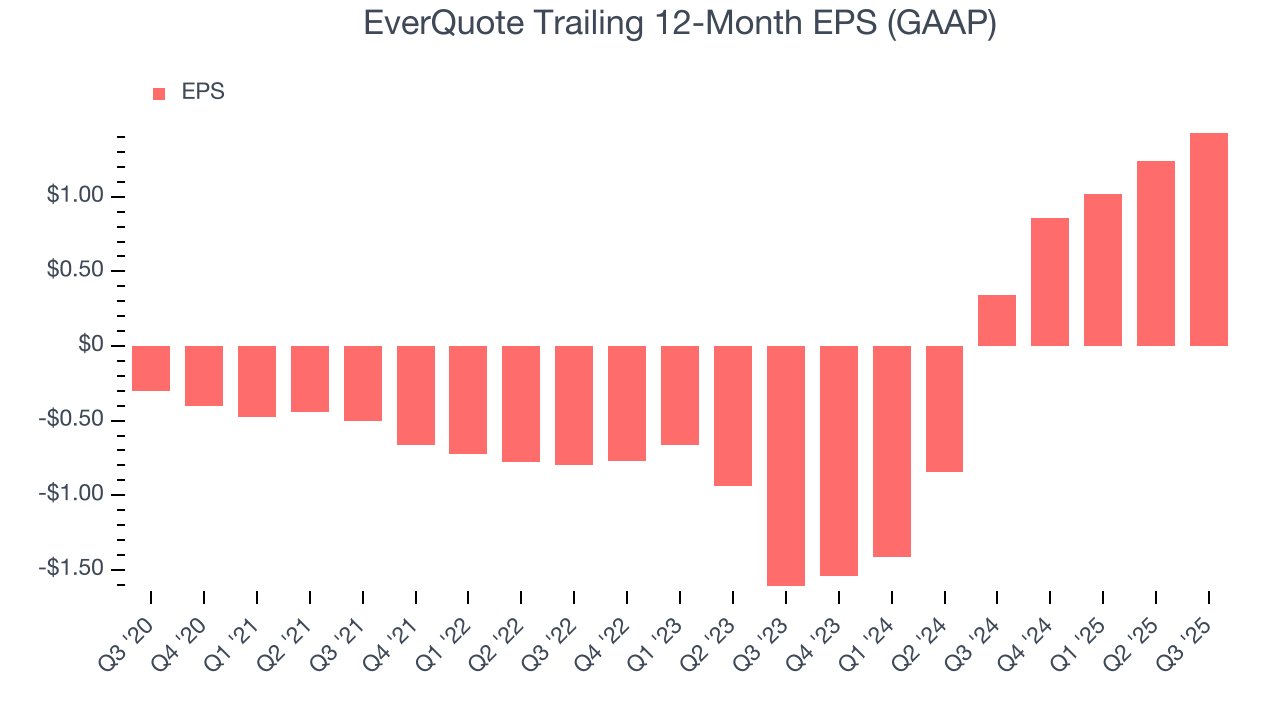 EverQuote Trailing 12-Month EPS (GAAP)

EPS

$1.00
$0.50
$0
-$0.50
-$1.00
-$1.50

Q3 '20
Q4 '20
Q1 '21
Q2 '21
Q3 '21
Q4 '21
Q1 '22
Q2 '22
Q3 '22
Q4 '22
Q1 '23
Q2 '23
Q3 '23
Q4 '23
Q1 '24
Q2 '24
Q3 '24
Q4 '24
Q1 '25
Q2 '25
Q3 '25